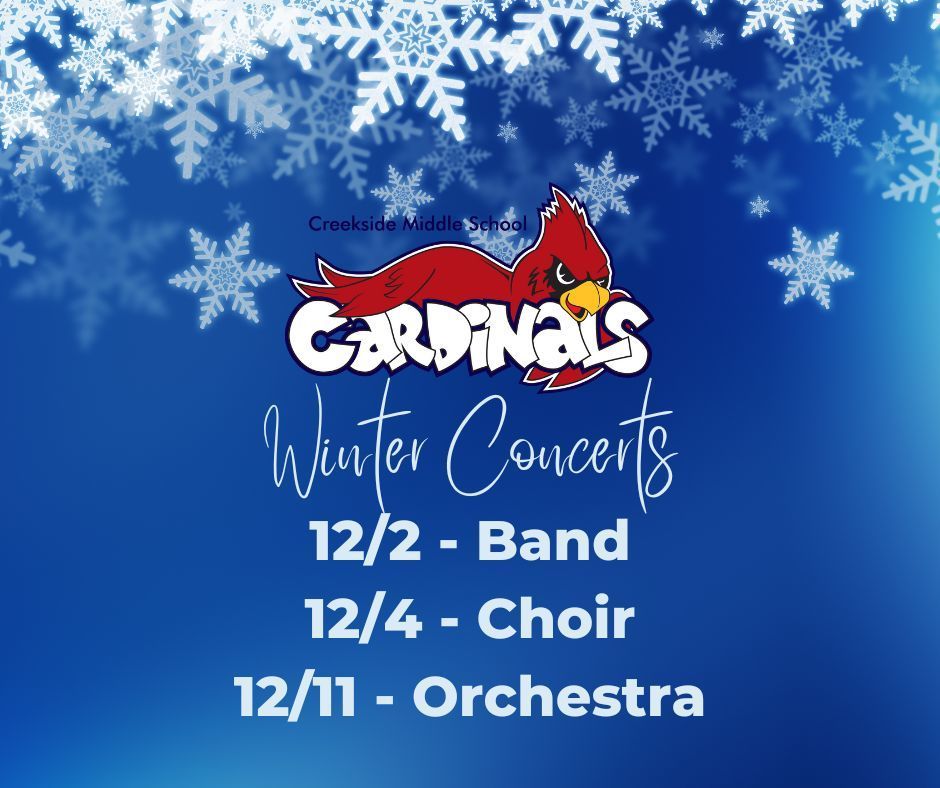 Creekside Middle School
CARDINALS

Winter Concerts

12/2 - Band
12/4 - Choir
12/11 - Orchestra